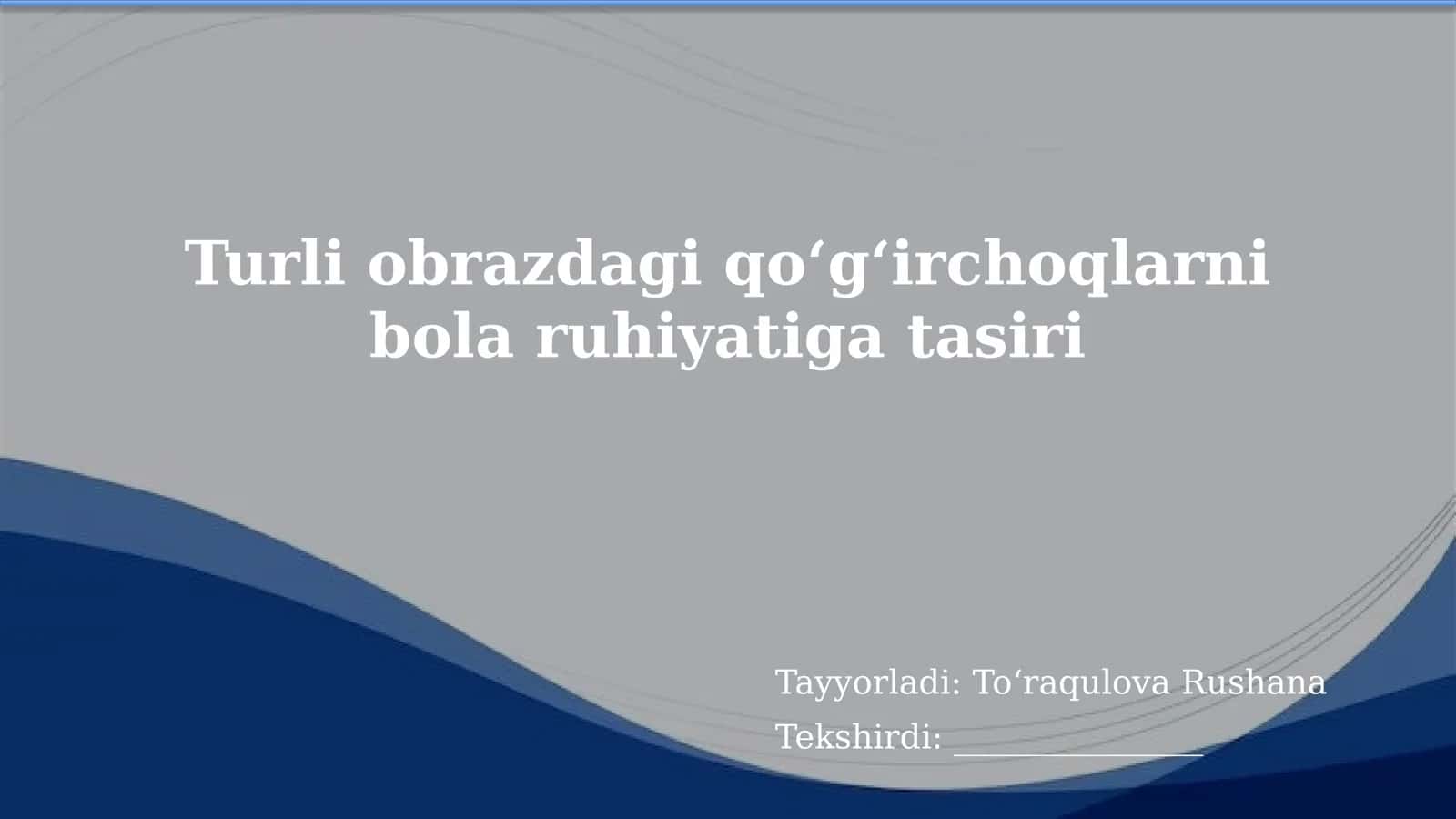 Turli obrazdagi qoʻgʻirchoqlarni bola ruhiyatiga tasiri

Tayyorladi: Toʻraqulova Rushana
Tekshirdi: _______________